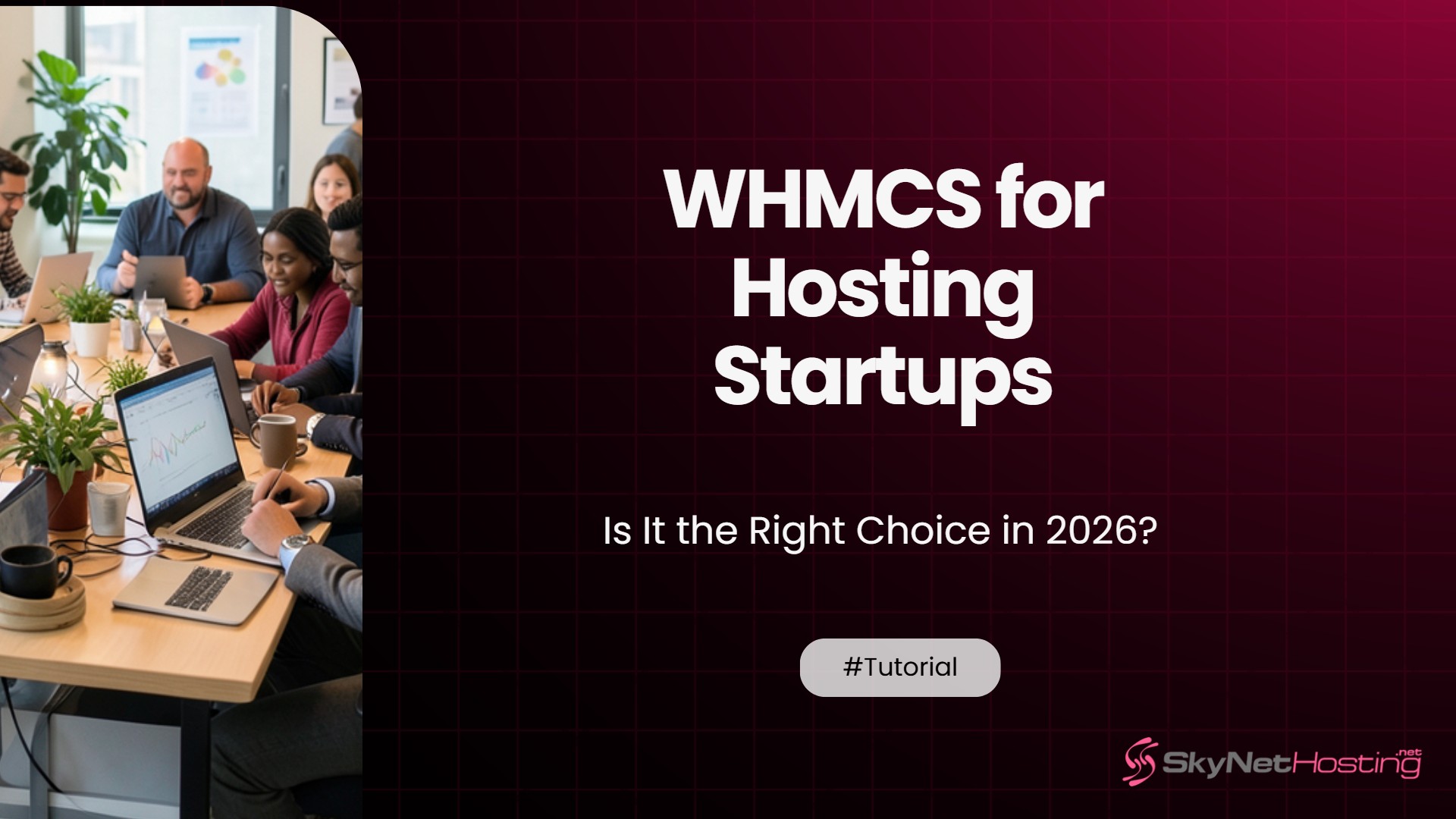 WHMCS for Hosting Startups

Is It the Right Choice in 2026?

#Tutorial

SkyNetHosting.net